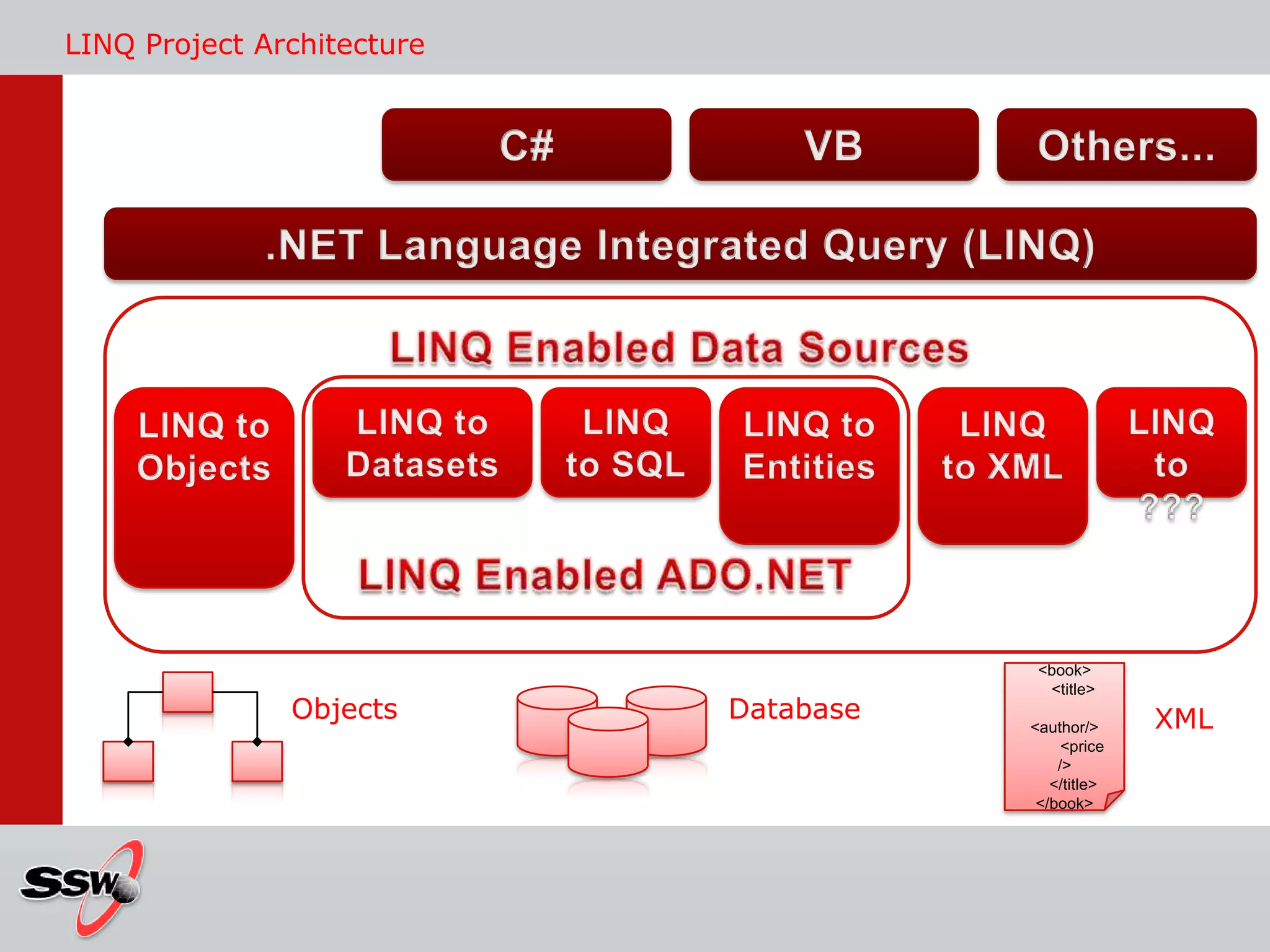 LINQ Project Architecture

C#

VB

Others…

.NET Language Integrated Query (LINQ)

LINQ Enabled Data Sources

LINQ to Objects

LINQ to Datasets

LINQ to SQL

LINQ to Entities

LINQ to XML

LINQ to ???

LINQ Enabled ADO.NET

Objects

Database

<book>
<title>

<author/>
<price
/>
</title>
</book>

XML

SSW